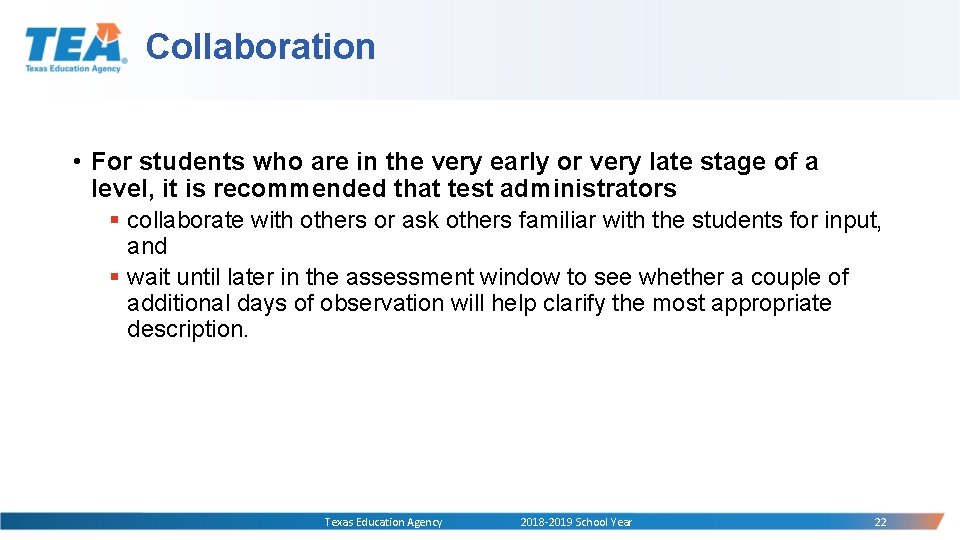 TEA
Texas Education Agency

Collaboration

• For students who are in the very early or very late stage of a level, it is recommended that test administrators
 ▪ collaborate with others or ask others familiar with the students for input, and
 ▪ wait until later in the assessment window to see whether a couple of additional days of observation will help clarify the most appropriate description.

Texas Education Agency 2018-2019 School Year 22